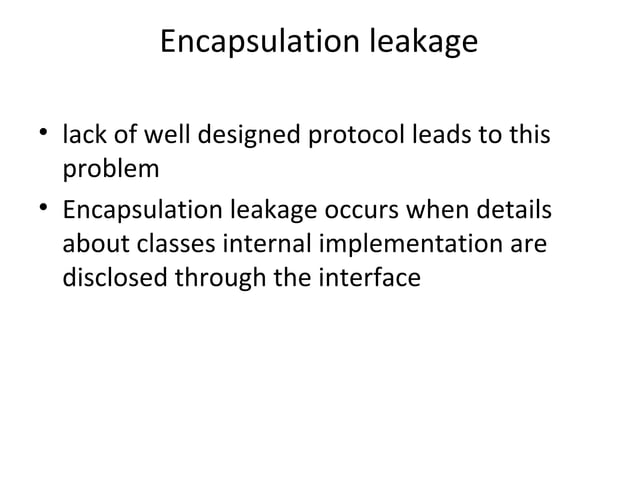 Encapsulation leakage

• lack of well designed protocol leads to this problem
• Encapsulation leakage occurs when details about classes internal implementation are disclosed through the interface